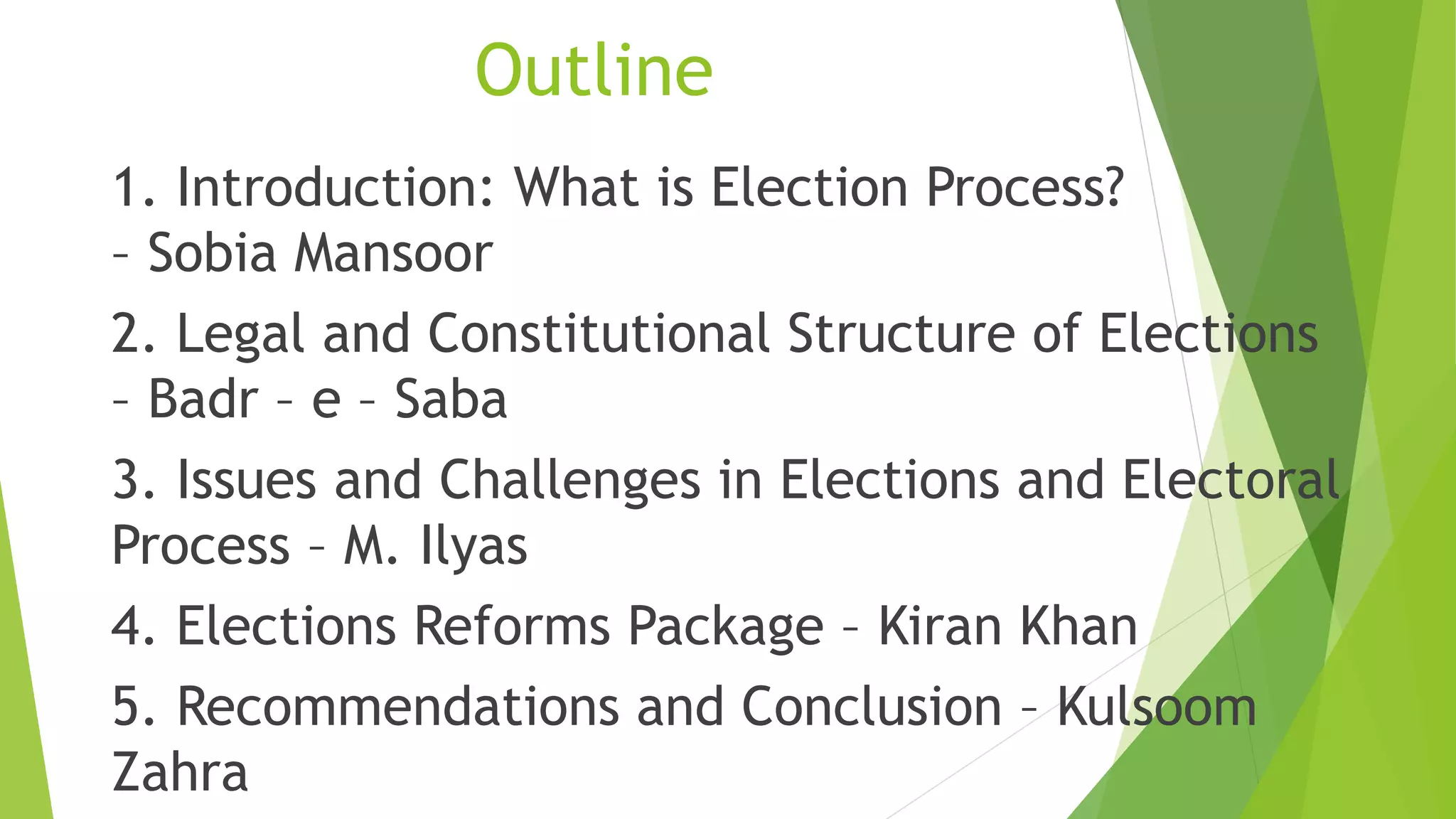 Outline

1. Introduction: What is Election Process? – Sobia Mansoor

2. Legal and Constitutional Structure of Elections – Badr – e – Saba

3. Issues and Challenges in Elections and Electoral Process – M. Ilyas

4. Elections Reforms Package – Kiran Khan

5. Recommendations and Conclusion – Kulsoom Zahra